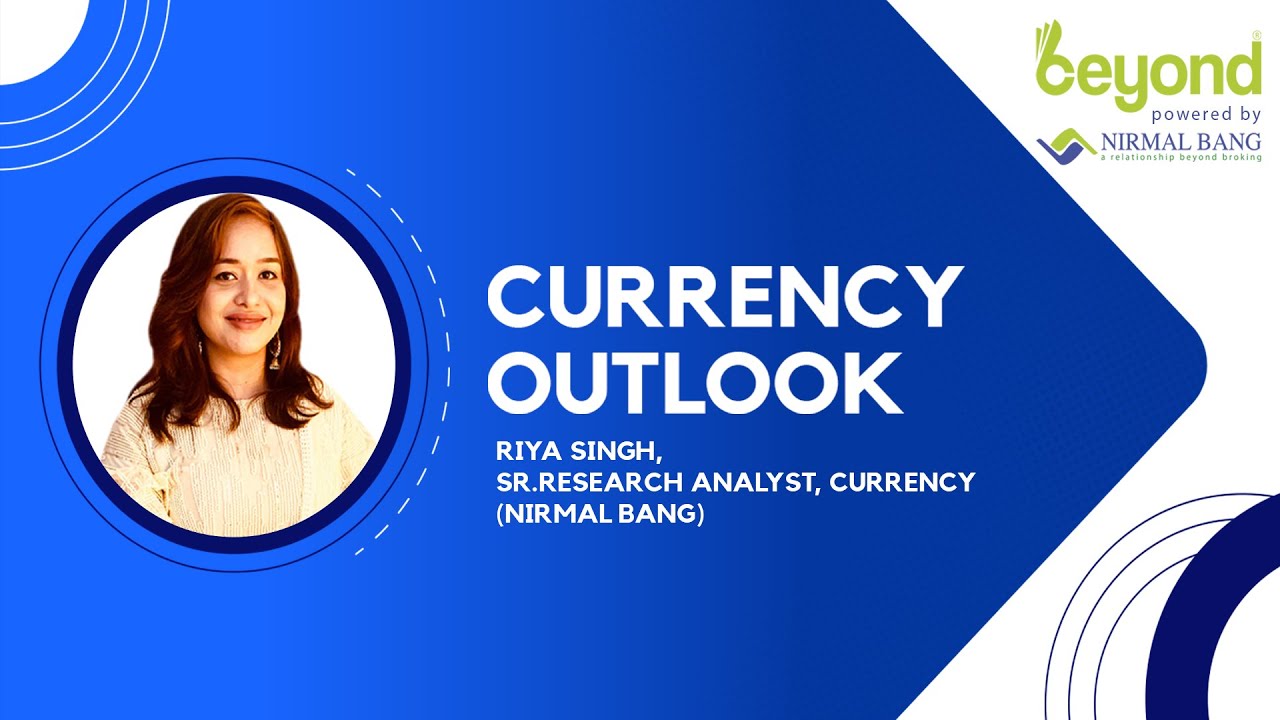 beyond®
powered by
NIRMAL BANG
a relationship beyond broking

CURRENCY OUTLOOK

RIYA SINGH,
SR.RESEARCH ANALYST, CURRENCY
(NIRMAL BANG)